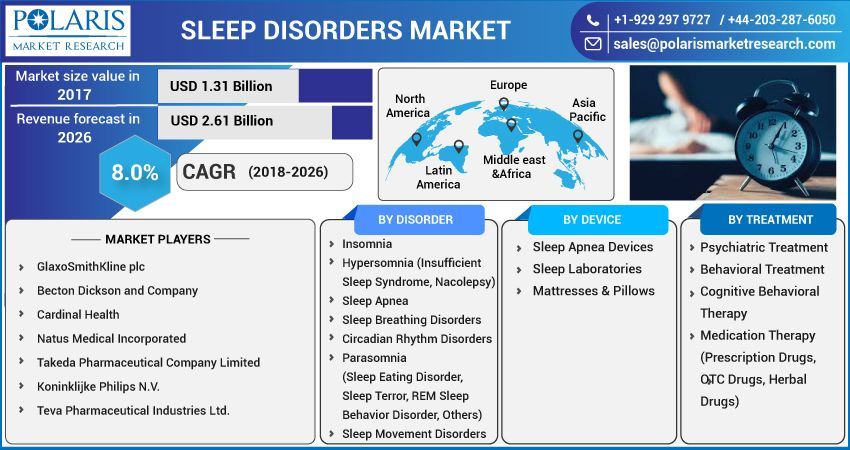 POLARIS
MARKET RESEARCH

SLEEP DISORDERS MARKET

+1-929 297 9727 / +44-203-287-6050
sales@polarismarketresearch.com

Market size value in 2017
USD 1.31 Billion

Revenue forecast in 2026
USD 2.61 Billion

8.0%
CAGR (2018-2026)

North America
Europe
Asia Pacific
Latin America
Middle east &Africa

MARKET PLAYERS
GlaxoSmithKline plc
Becton Dickson and Company
Cardinal Health
Natus Medical Incorporated
Takeda Pharmaceutical Company Limited
Koninklijke Philips N.V.
Teva Pharmaceutical Industries Ltd.

BY DISORDER
Insomnia
Hypersomnia (Insufficient Sleep Syndrome, Nacolepsy)
Sleep Apnea
Sleep Breathing Disorders
Circadian Rhythm Disorders
Parasomnia (Sleep Eating Disorder, Sleep Terror, REM Sleep Behavior Disorder, Others)
Sleep Movement Disorders

BY DEVICE
Sleep Apnea Devices
Sleep Laboratories
Mattresses & Pillows

BY TREATMENT
Psychiatric Treatment
Behavioral Treatment
Cognitive Behavioral Therapy
Medication Therapy (Prescription Drugs, OTC Drugs, Herbal Drugs)